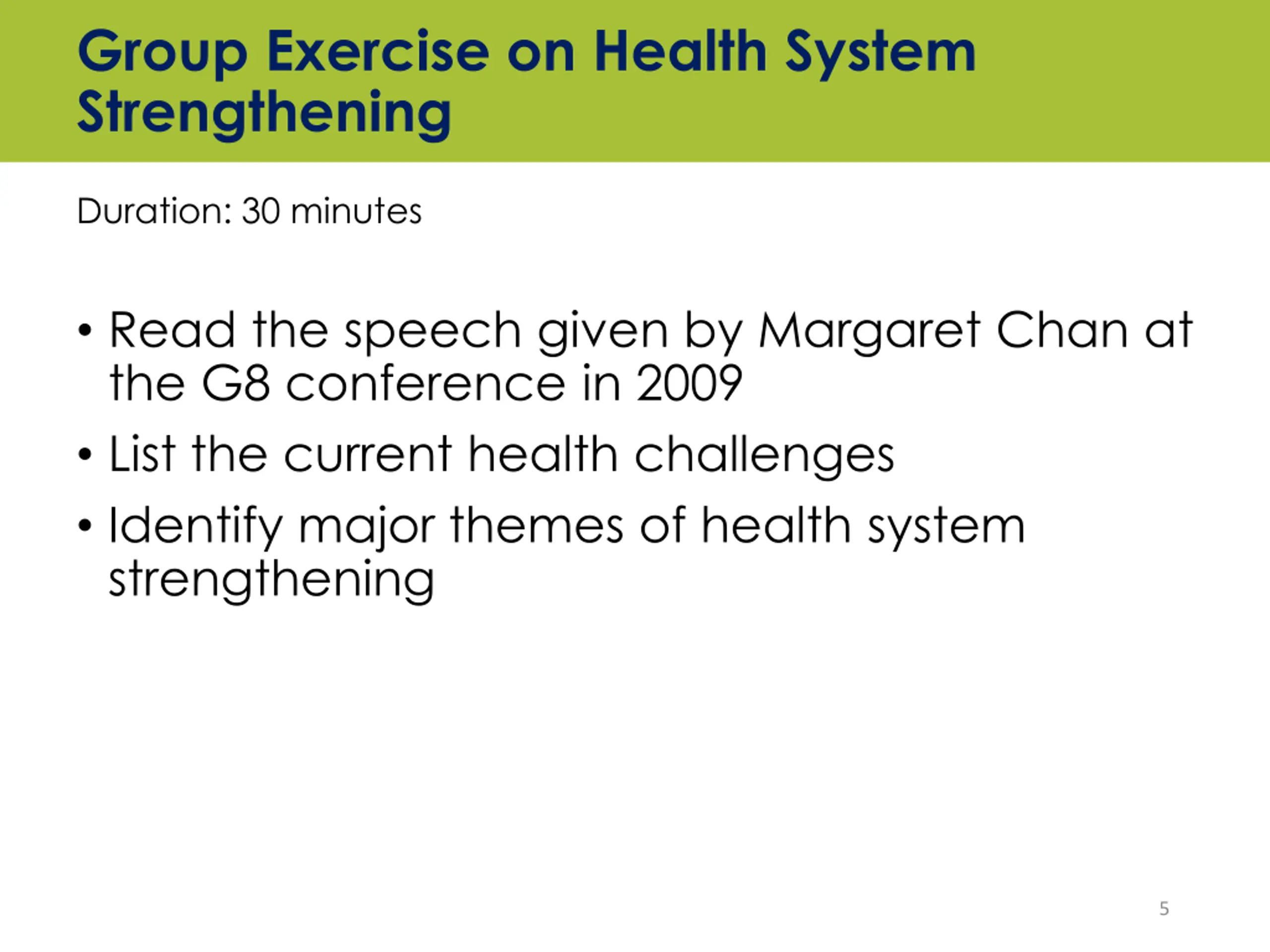 Group Exercise on Health System Strengthening

Duration: 30 minutes

• Read the speech given by Margaret Chan at the G8 conference in 2009
• List the current health challenges
• Identify major themes of health system strengthening

5